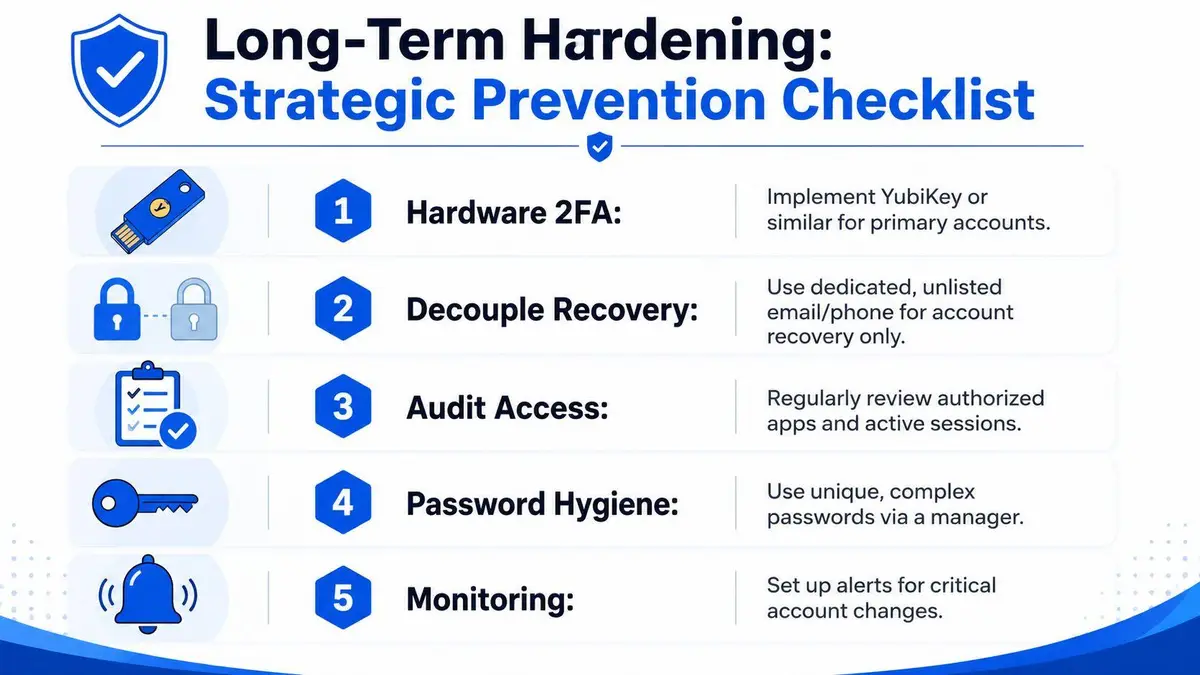 Long-Term Hardening:
Strategic Prevention Checklist

1 Hardware 2FA: Implement YubiKey or similar for primary accounts.

2 Decouple Recovery: Use dedicated, unlisted email/phone for account recovery only.

3 Audit Access: Regularly review authorized apps and active sessions.

4 Password Hygiene: Use unique, complex passwords via a manager.

5 Monitoring: Set up alerts for critical account changes.